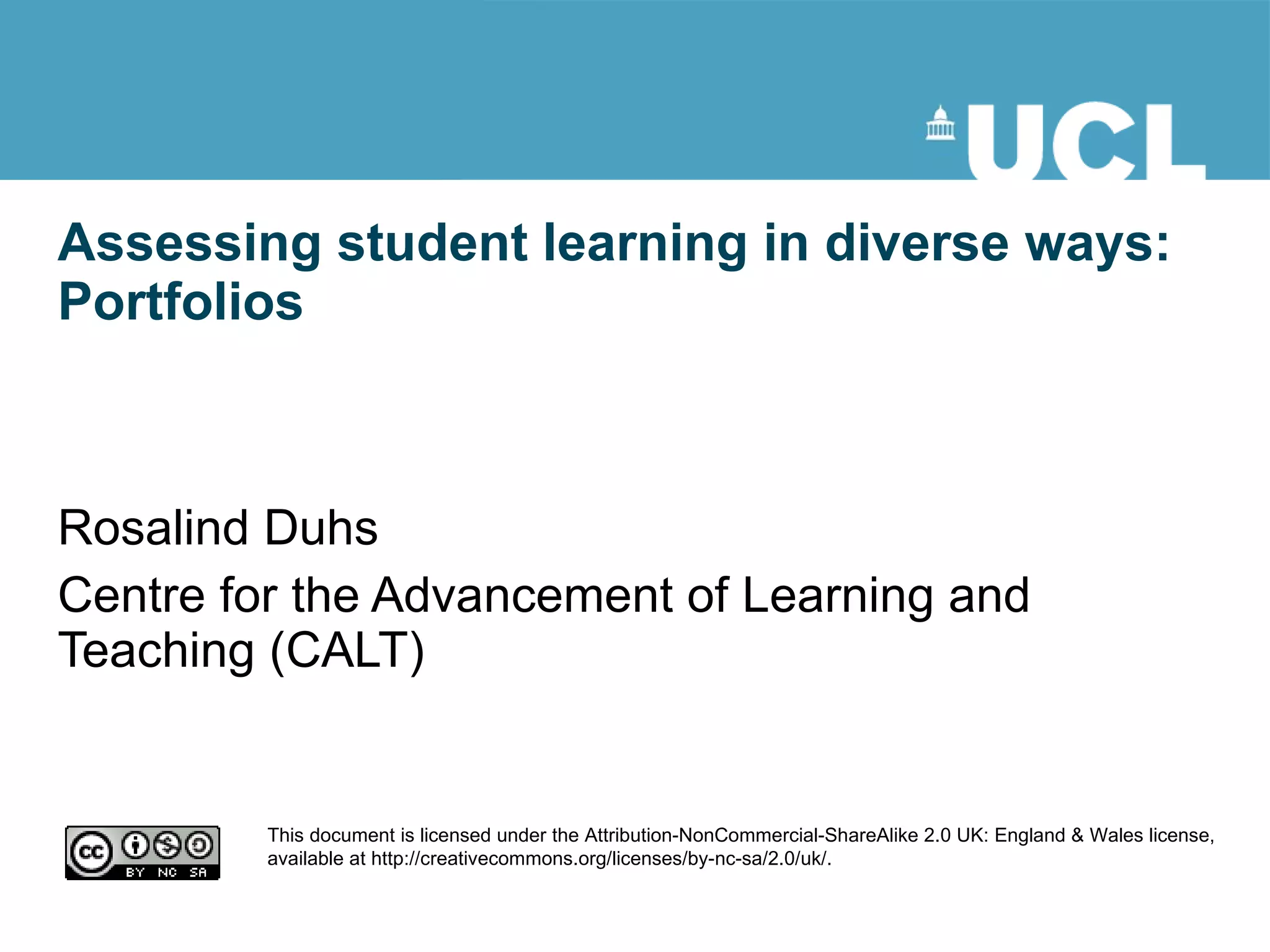 UCL

Assessing student learning in diverse ways: Portfolios

Rosalind Duhs

Centre for the Advancement of Learning and Teaching (CALT)

cc BY NC SA

This document is licensed under the Attribution-NonCommercial-ShareAlike 2.0 UK: England & Wales license, available at http://creativecommons.org/licenses/by-nc-sa/2.0/uk/.